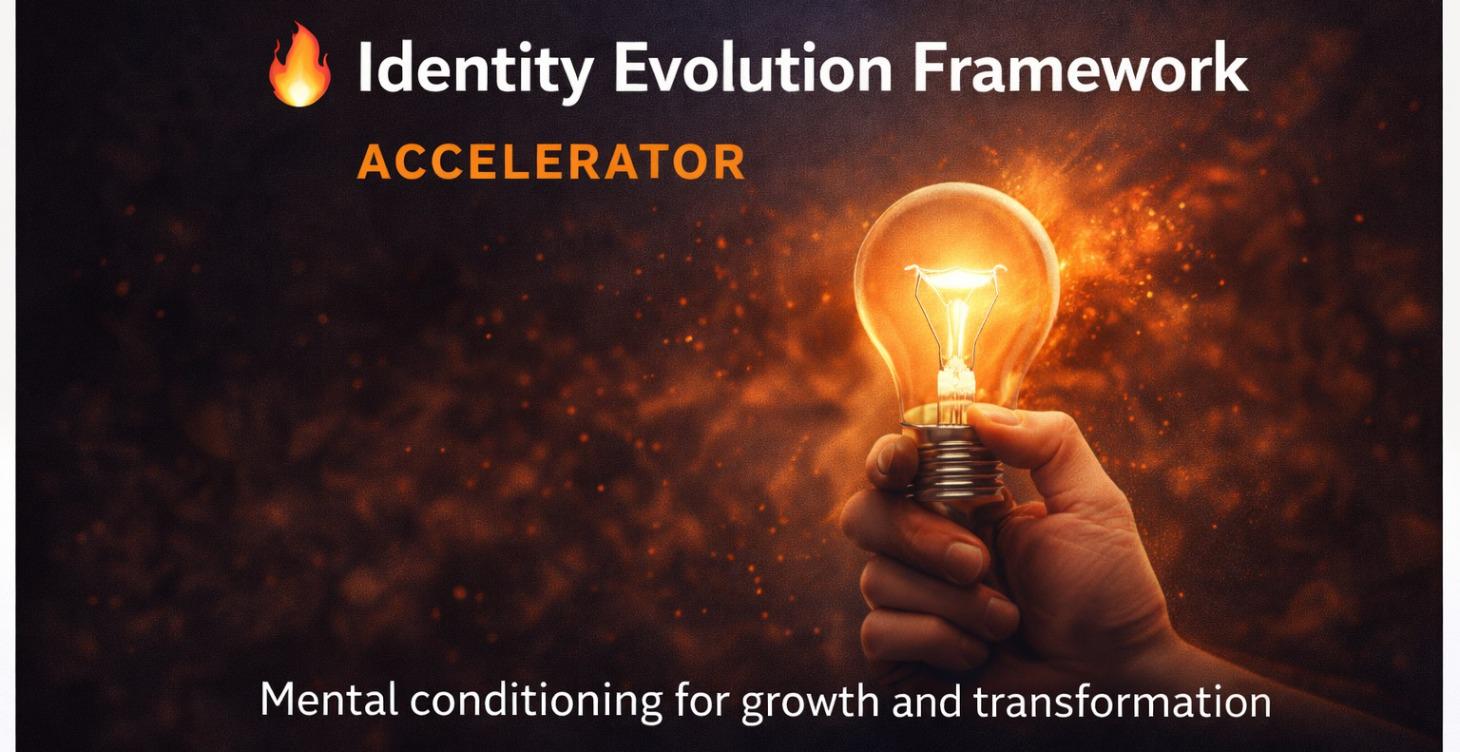 🔥 Identity Evolution Framework

ACCELERATOR

Mental conditioning for growth and transformation